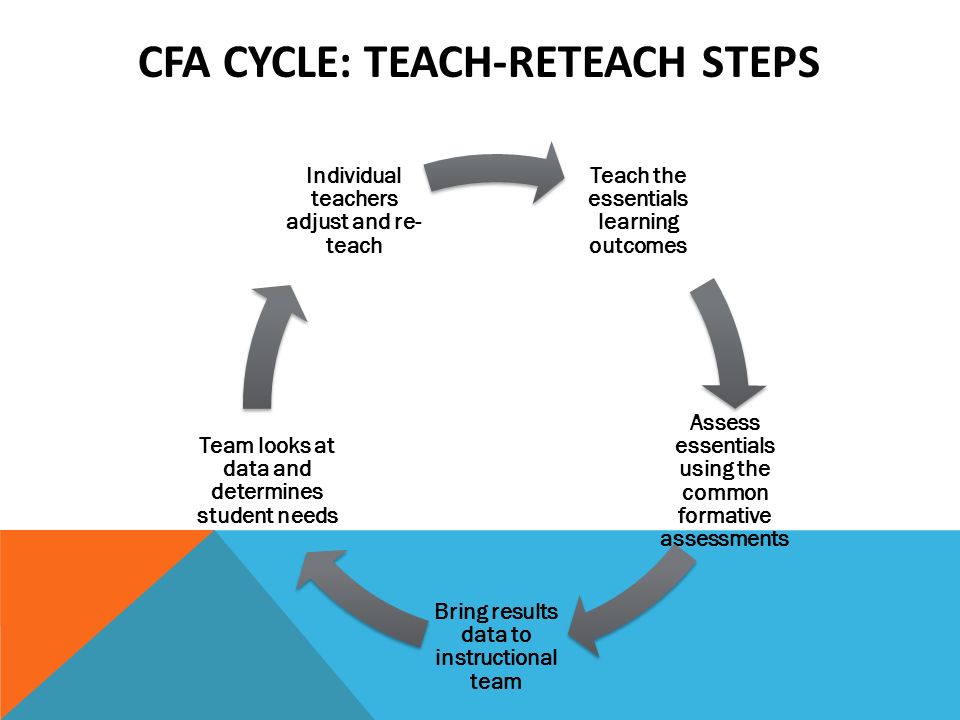 CFA CYCLE: TEACH-RETEACH STEPS

Teach the essentials learning outcomes

Assess essentials using the common formative assessments

Bring results data to instructional team

Team looks at data and determines student needs

Individual teachers adjust and re-teach